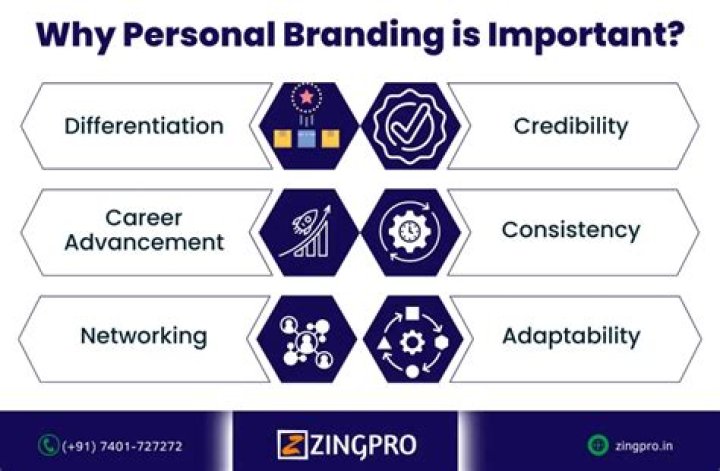 Why Personal Branding is Important?

Differentiation

Credibility

Career Advancement

Consistency

Networking

Adaptability

(+91) 7401-727272

ZINGPRO

zingpro.in